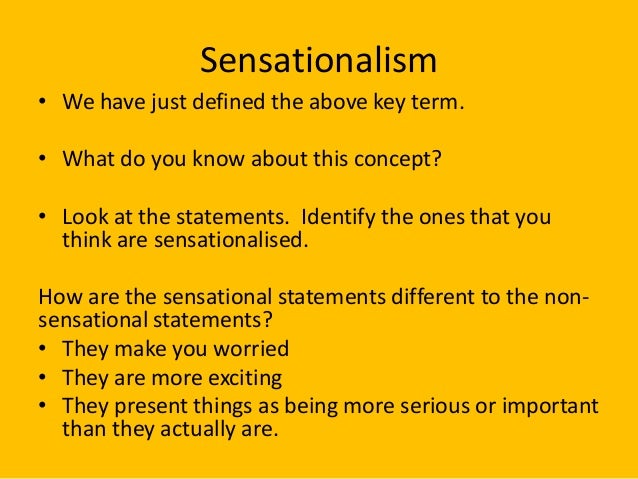 Sensationalism

• We have just defined the above key term.

• What do you know about this concept?

• Look at the statements. Identify the ones that you think are sensationalised.

How are the sensational statements different to the non-sensational statements?
• They make you worried
• They are more exciting
• They present things as being more serious or important than they actually are.